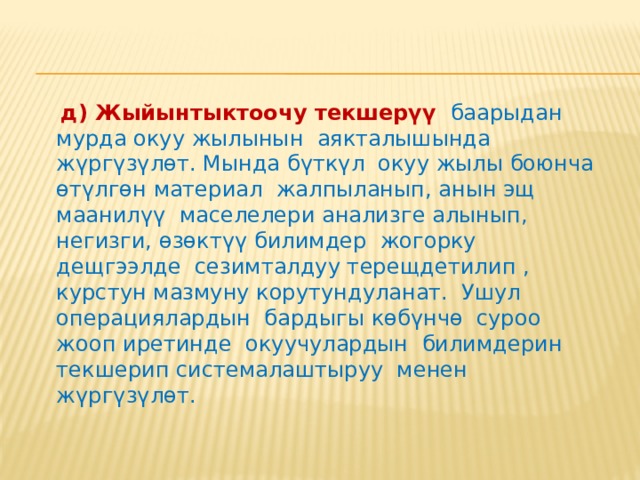 д) Жыйынтыктоочу текшерүү баарыдан мурда окуу жылынын аякталышында жүргүзүлөт. Мында бүткүл окуу жылы боюнча өтүлгөн материал жалпыланып, анын эщ маанилүү маселелери анализге алынып, негизги, өзөктүү билимдер жогорку дещгээлде сезимталдуу терещдетилип , курстун мазмуну корутундуланат. Ушул операциялардын бардыгы көбүнчө суроо жооп иретинде окуучулардын билимдерин текшерип системалаштыруу менен жүргүзүлөт.